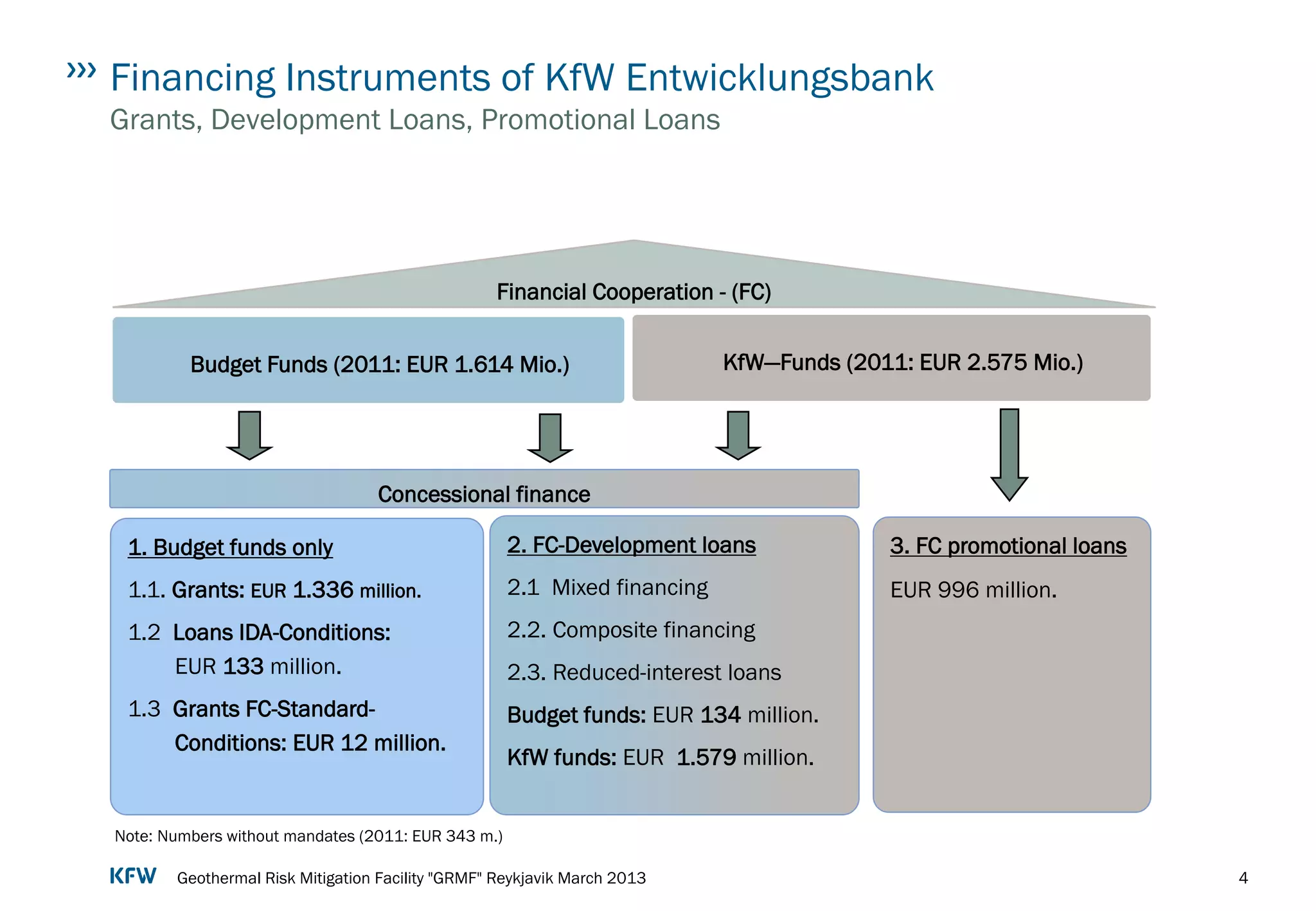 ››› Financing Instruments of KfW Entwicklungsbank
Grants, Development Loans, Promotional Loans

Financial Cooperation - (FC)

Budget Funds (2011: EUR 1.614 Mio.)

KfW—Funds (2011: EUR 2.575 Mio.)

Concessional finance

1. Budget funds only

1.1. Grants: EUR 1.336 million.

1.2 Loans IDA-Conditions: EUR 133 million.

1.3 Grants FC-Standard-Conditions: EUR 12 million.

2. FC-Development loans

2.1 Mixed financing

2.2. Composite financing

2.3. Reduced-interest loans

Budget funds: EUR 134 million.

KfW funds: EUR 1.579 million.

3. FC promotional loans

EUR 996 million.

Note: Numbers without mandates (2011: EUR 343 m.)

KFW Geothermal Risk Mitigation Facility "GRMF" Reykjavik March 2013 4